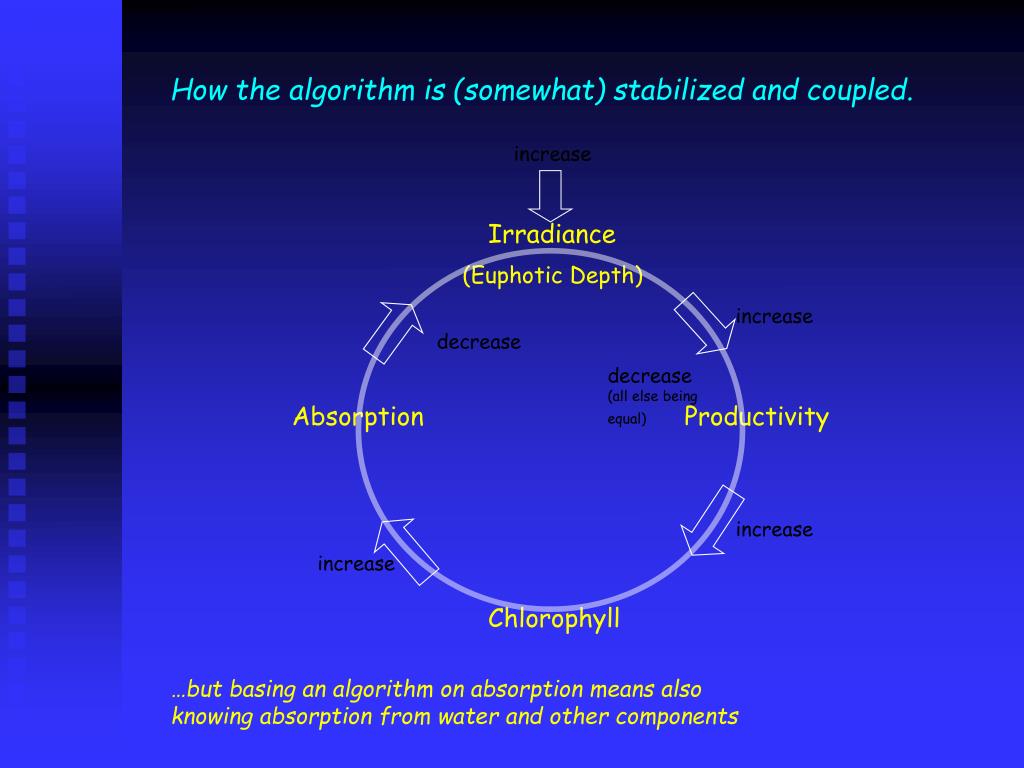 How the algorithm is (somewhat) stabilized and coupled.

increase

Irradiance

(Euphotic Depth)

increase

decrease

decrease
(all else being equal)

Absorption

Productivity

increase

increase

Chlorophyll

…but basing an algorithm on absorption means also knowing absorption from water and other components